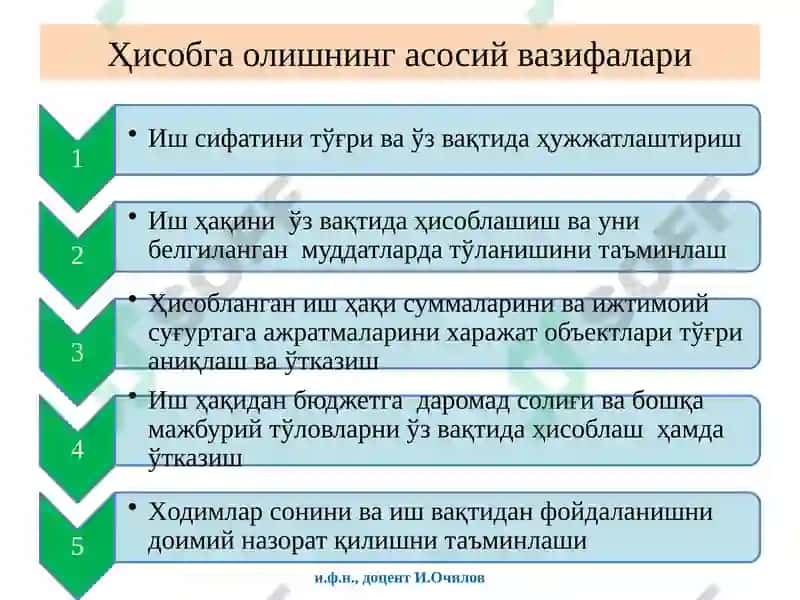 Ҳисобга олишнинг асосий вазифалари

1

• Иш сифатини тўғри ва ўз вақтида ҳужжатлаштириш

2

• Иш ҳақини ўз вақтида ҳисоблашиш ва уни белгиланган муддатларда тўланишини таъминлаш

3

• Ҳисобланган иш ҳақи суммаларини ва ижтимоий суғуртага ажратмаларини харажат объектлари тўғри аниқлаш ва ўтказиш

4

• Иш ҳақидан бюджетга даромад солиғи ва бошқа мажбурий тўловларни ўз вақтида ҳисоблаш ҳамда ўтказиш

5

• Ходимлар сонини ва иш вақтидан фойдаланишни доимий назорат қилишни таъминлаши

и.ф.н., доцент И.Очилов